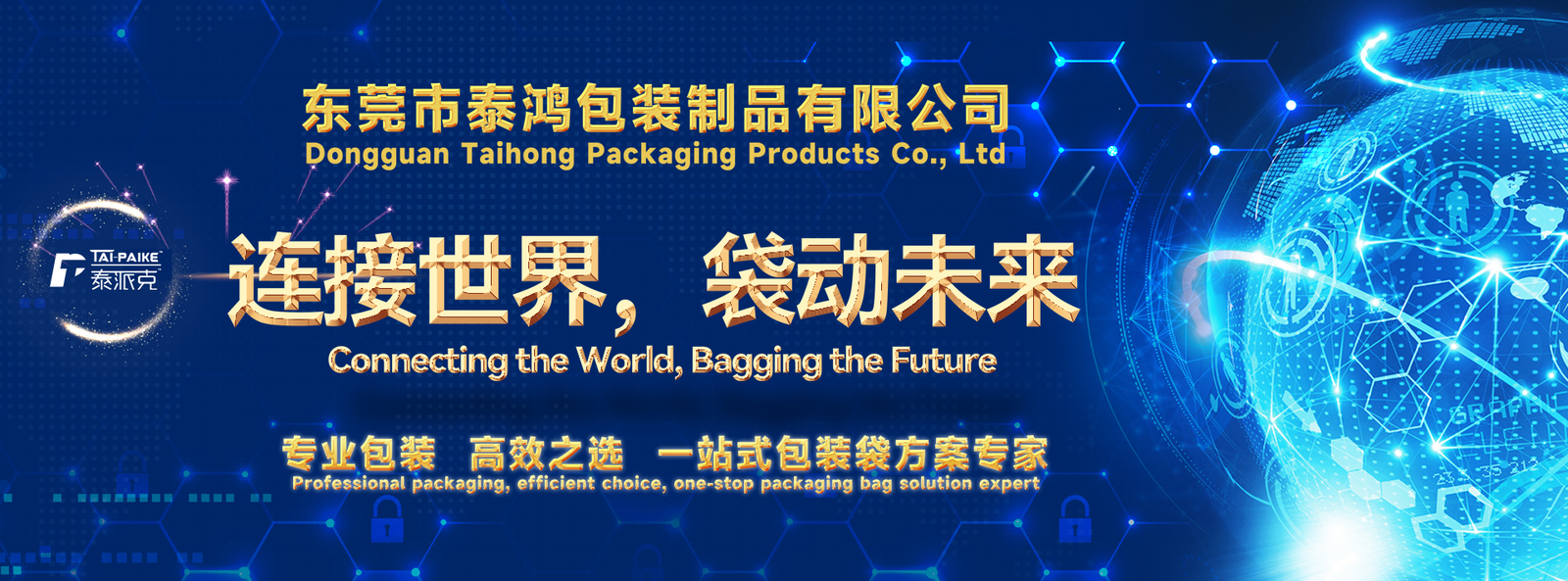 东莞市泰鸿包装制品有限公司
Dongguan Taihong Packaging Products Co., Ltd

TAI·PAIKE
泰派克

连接世界，袋动未来
Connecting the World, Bagging the Future

专业包装 高效之选 一站式包装袋方案专家
Professional packaging, efficient choice, one-stop packaging bag solution expert